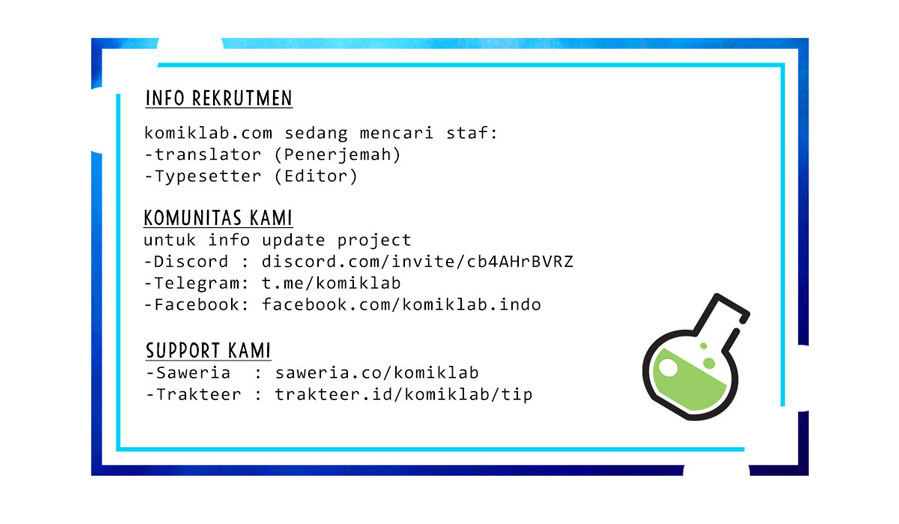 INFO REKRUTMEN

komiklab.com sedang mencari staf:
-translator (Penerjemah)
-Typesetter (Editor)

KOMUNITAS KAMI
untuk info update project
-Discord : discord.com/invite/cb4AHrBVRZ
-Telegram: t.me/komiklab
-Facebook: facebook.com/komiklab.indo

SUPPORT KAMI
-Saweria : saweria.co/komiklab
-Trakteer : trakteer.id/komiklab/tip